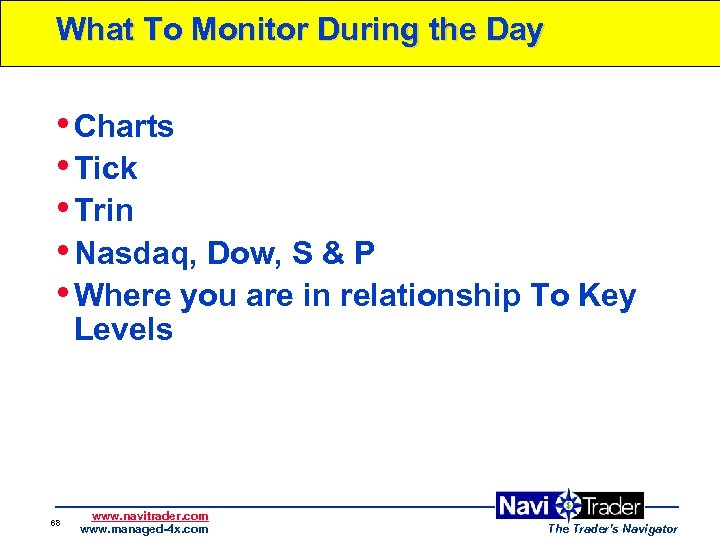 What To Monitor During the Day

• Charts
• Tick
• Trin
• Nasdaq, Dow, S & P
• Where you are in relationship To Key Levels

68

www.navitrader.com
www.managed-4x.com

Navi Trader
The Trader's Navigator